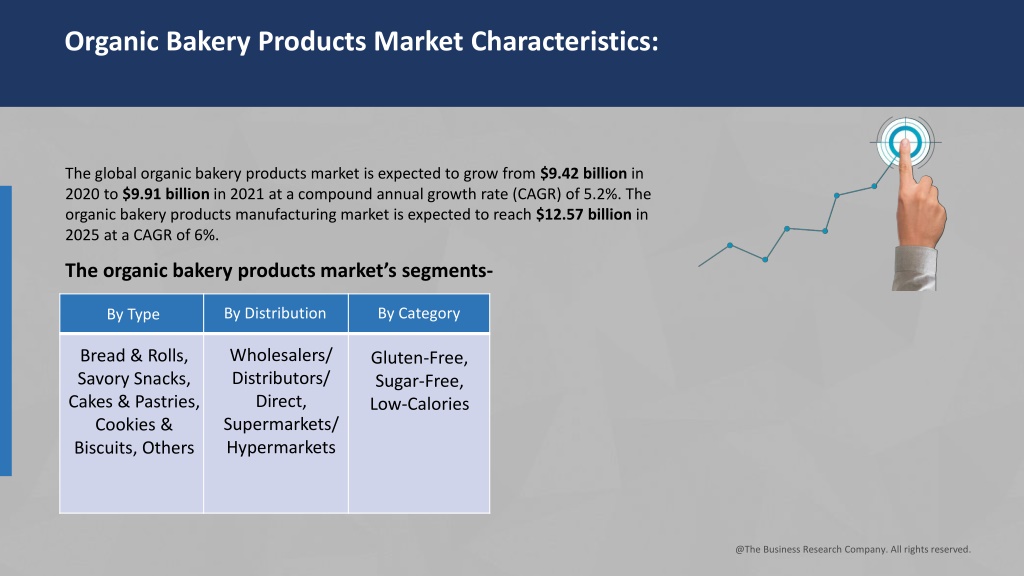 Organic Bakery Products Market Characteristics:

The global organic bakery products market is expected to grow from $9.42 billion in 2020 to $9.91 billion in 2021 at a compound annual growth rate (CAGR) of 5.2%. The organic bakery products manufacturing market is expected to reach $12.57 billion in 2025 at a CAGR of 6%.

The organic bakery products market's segments-

| By Type | By Distribution | By Category |
|---|---|---|
| Bread & Rolls, Savory Snacks, Cakes & Pastries, Cookies & Biscuits, Others | Wholesalers/ Distributors/ Direct, Supermarkets/ Hypermarkets | Gluten-Free, Sugar-Free, Low-Calories |

@The Business Research Company. All rights reserved.